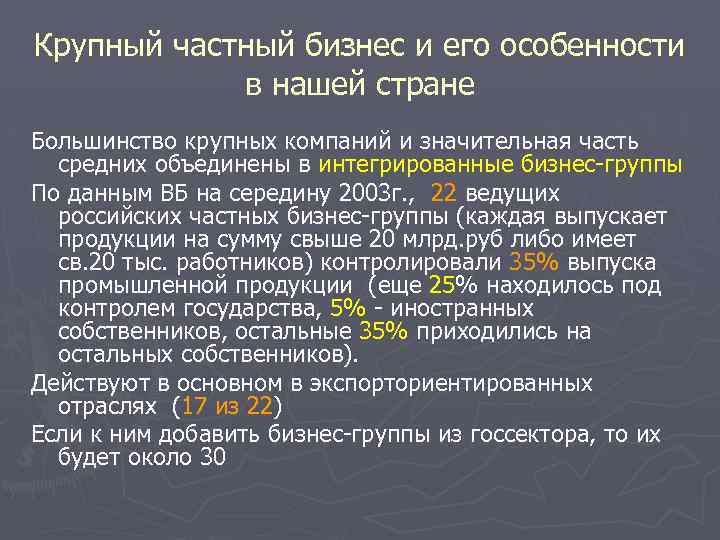 Крупный частный бизнес и его особенности в нашей стране

Большинство крупных компаний и значительная часть средних объединены в интегрированные бизнес-группы

По данным ВБ на середину 2003г., 22 ведущих российских частных бизнес-группы (каждая выпускает продукции на сумму свыше 20 млрд.руб либо имеет св.20 тыс. работников) контролировали 35% выпуска промышленной продукции (еще 25% находилось под контролем государства, 5% - иностранных собственников, остальные 35% приходились на остальных собственников).

Действуют в основном в экспорториентированных отраслях (17 из 22)

Если к ним добавить бизнес-группы из госсектора, то их будет около 30